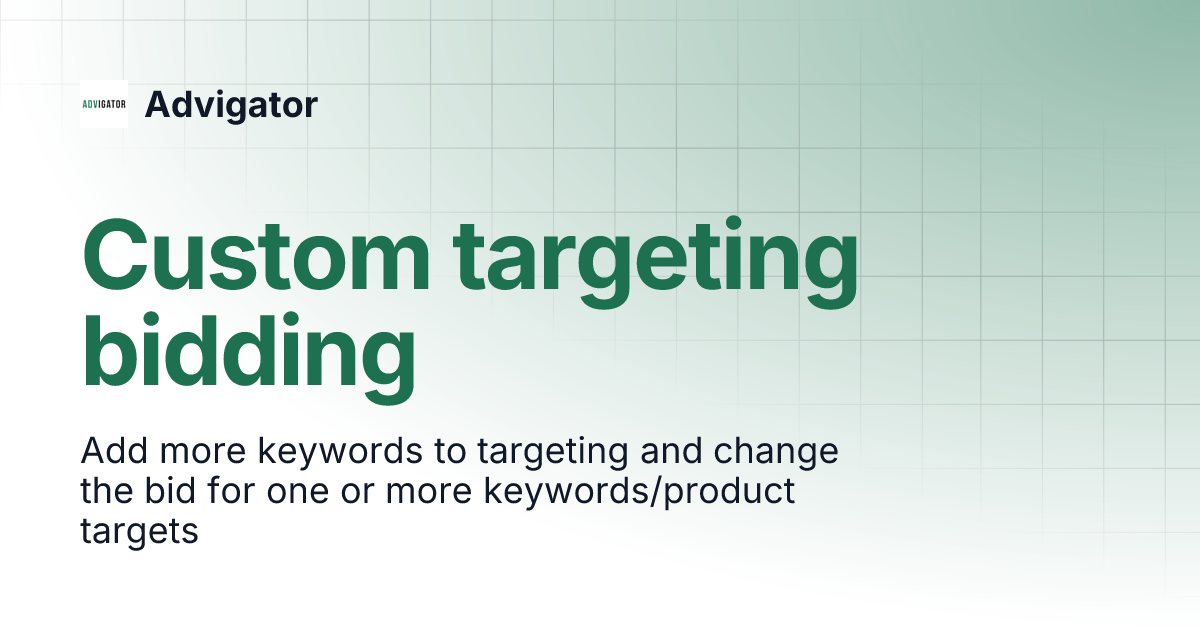 ADVIGATOR Advigator

Custom targeting bidding

Add more keywords to targeting and change the bid for one or more keywords/product targets